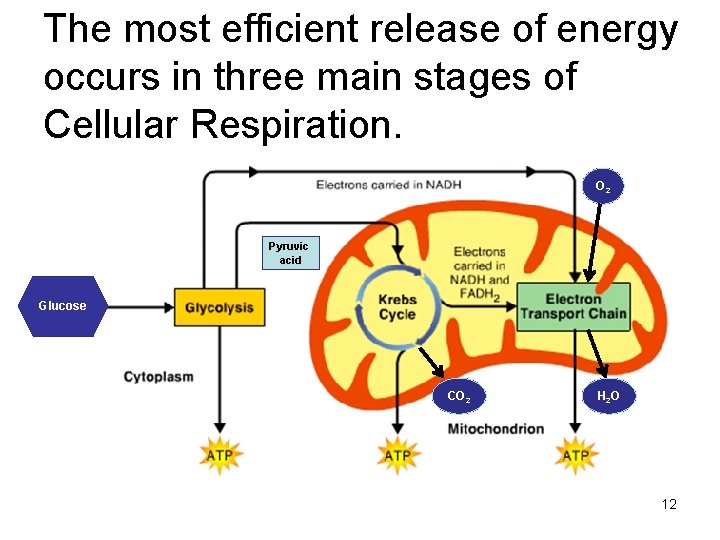 The most efficient release of energy occurs in three main stages of Cellular Respiration.

Electrons carried in NADH

$O_2$

Pyruvic acid

Electrons carried in NADH and $FADH_2$

Glucose

Glycolysis

Krebs Cycle

Electron Transport Chain

Cytoplasm

$CO_2$

$H_2O$

Mitochondrion

ATP

ATP

ATP

12